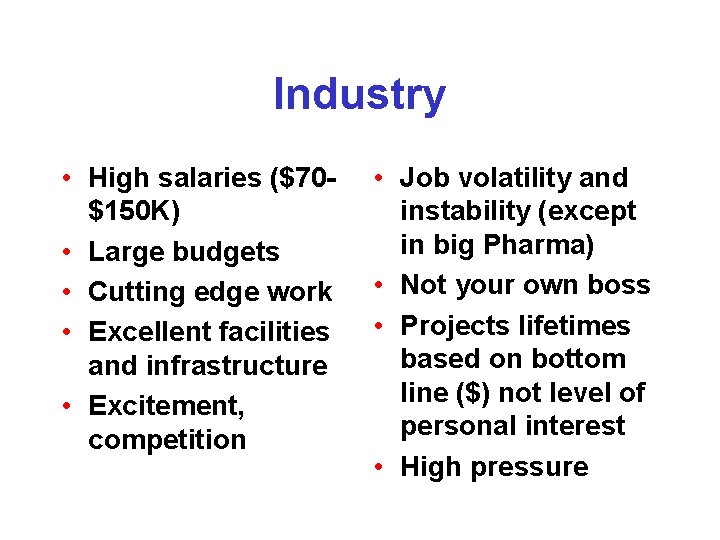 Industry

• High salaries (\$70-\$150K)
• Large budgets
• Cutting edge work
• Excellent facilities and infrastructure
• Excitement, competition

• Job volatility and instability (except in big Pharma)
• Not your own boss
• Projects lifetimes based on bottom line (\$) not level of personal interest
• High pressure